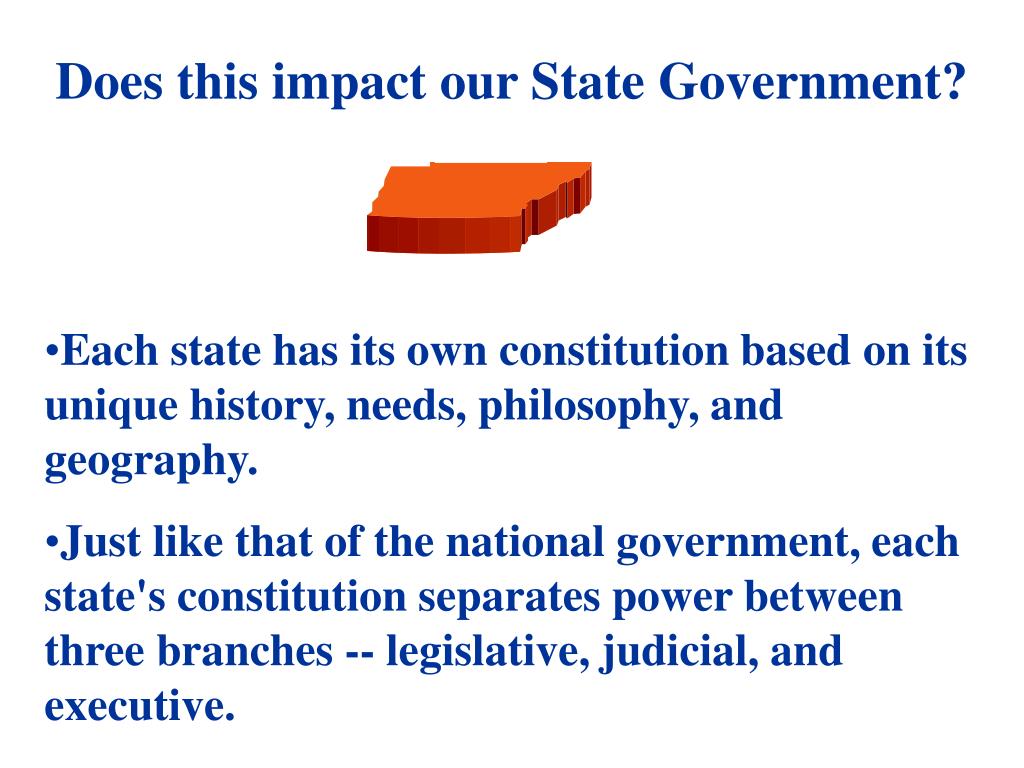 Does this impact our State Government?

•Each state has its own constitution based on its unique history, needs, philosophy, and geography.

•Just like that of the national government, each state's constitution separates power between three branches -- legislative, judicial, and executive.